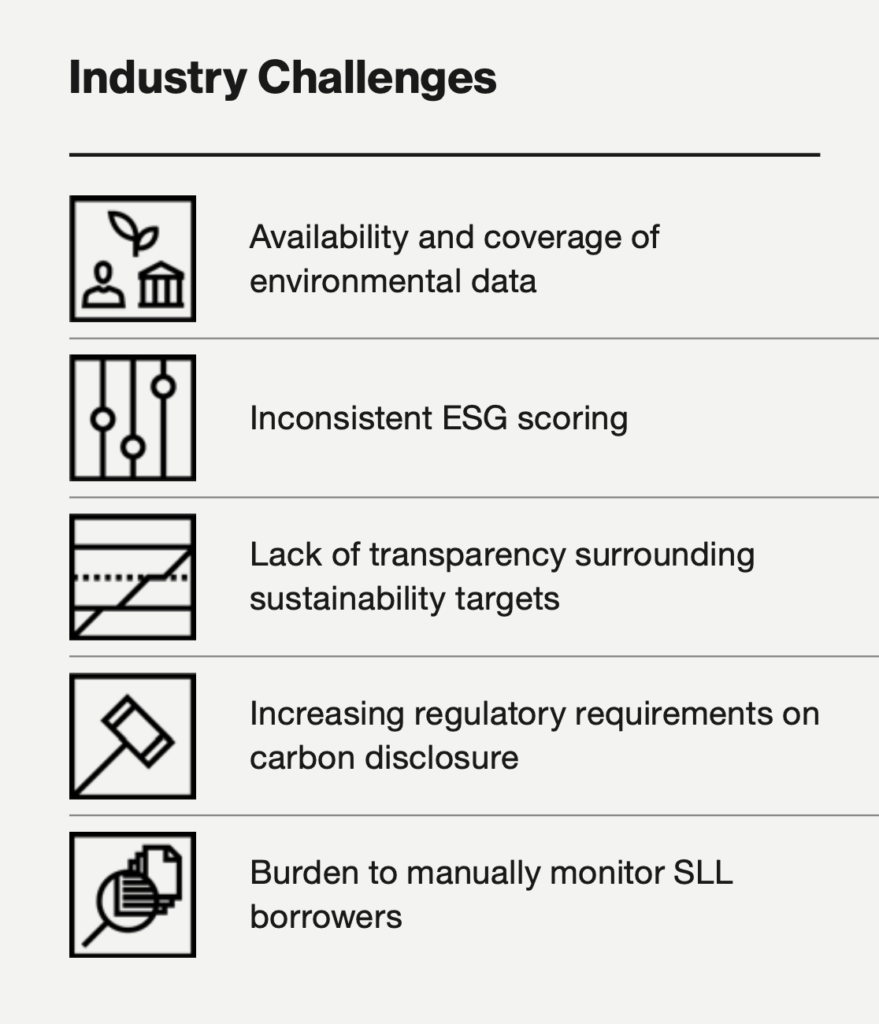 Industry Challenges

Availability and coverage of environmental data

Inconsistent ESG scoring

Lack of transparency surrounding sustainability targets

Increasing regulatory requirements on carbon disclosure

Burden to manually monitor SLL borrowers